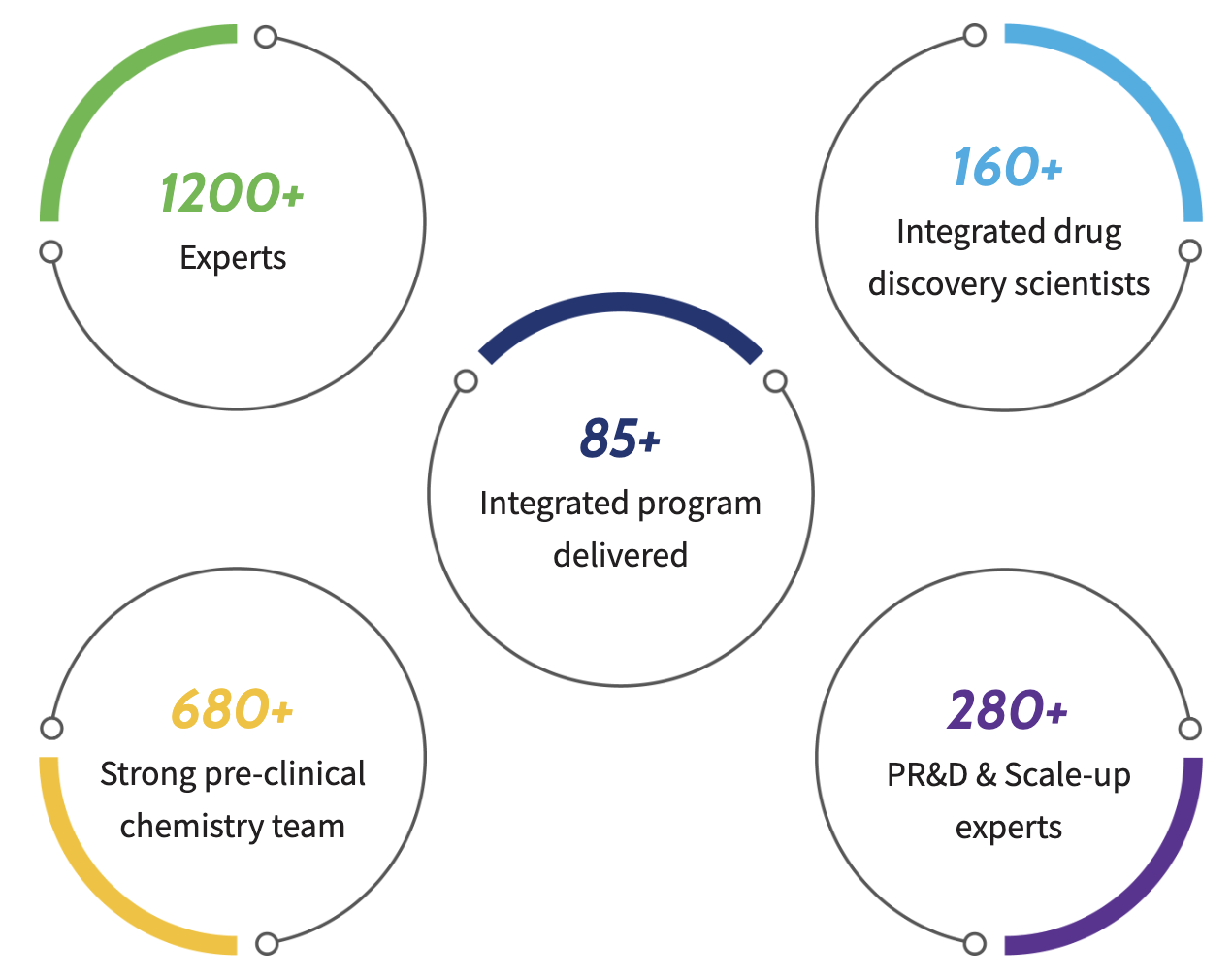 1200+
Experts

160+
Integrated drug discovery scientists

85+
Integrated program delivered

680+
Strong pre-clinical chemistry team

280+
PR&D & Scale-up experts